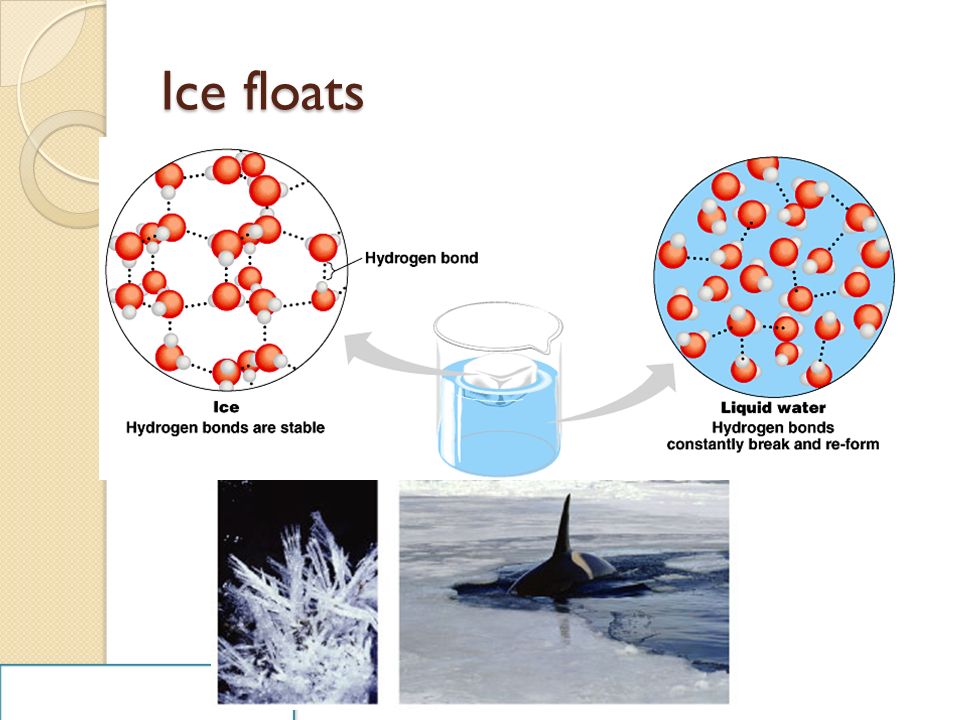 Ice floats

Hydrogen bond

Ice
Hydrogen bonds are stable

Liquid water
Hydrogen bonds constantly break and re-form